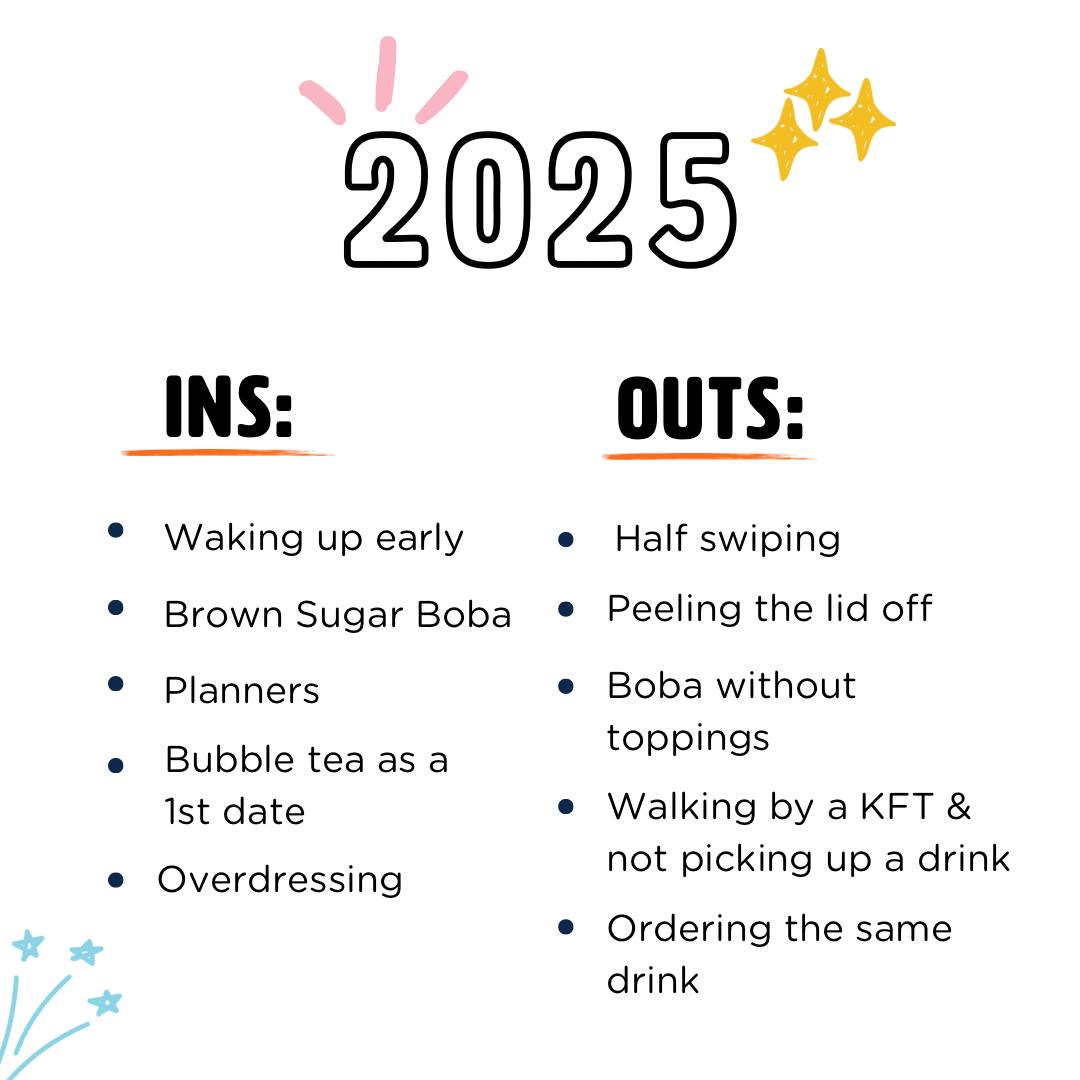 2025

INS:

- Waking up early
- Brown Sugar Boba
- Planners
- Bubble tea as a 1st date
- Overdressing

OUTS:

- Half swiping
- Peeling the lid off
- Boba without toppings
- Walking by a KFT & not picking up a drink
- Ordering the same drink